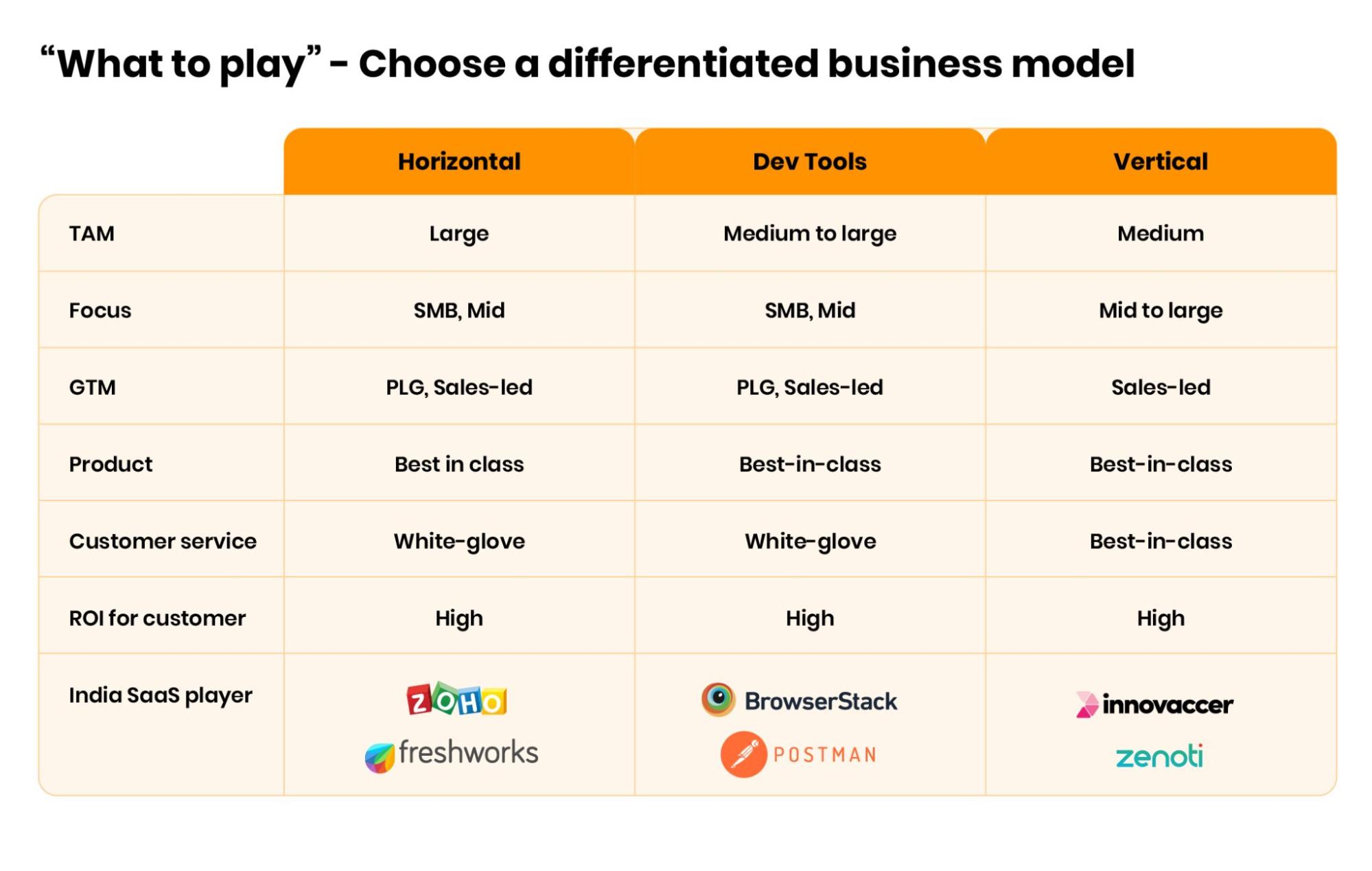 “What to play” - Choose a differentiated business model

| | Horizontal | Dev Tools | Vertical |
|---|---|---|---|
| TAM | Large | Medium to large | Medium |
| Focus | SMB, Mid | SMB, Mid | Mid to large |
| GTM | PLG, Sales-led | PLG, Sales-led | Sales-led |
| Product | Best in class | Best-in-class | Best-in-class |
| Customer service | White-glove | White-glove | Best-in-class |
| ROI for customer | High | High | High |
| India SaaS player | ZOHO freshworks | BrowserStack POSTMAN | innovaccer zenoti |